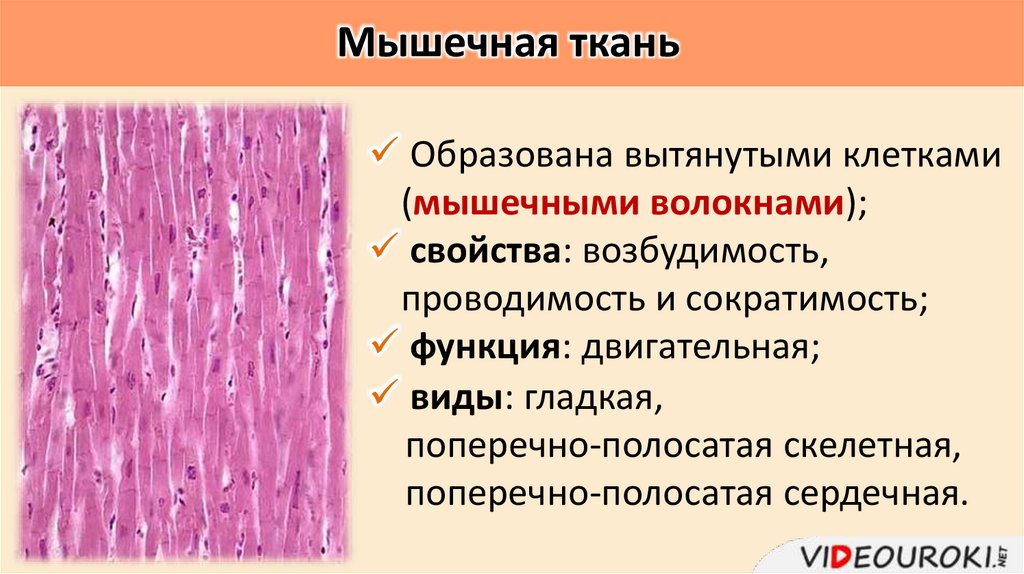 Мышечная ткань

✓ Образована вытянутыми клетками (мышечными волокнами);

✓ свойства: возбудимость, проводимость и сократимость;

✓ функция: двигательная;

✓ виды: гладкая, поперечно-полосатая скелетная, поперечно-полосатая сердечная.

VIDEOUROKI.NET